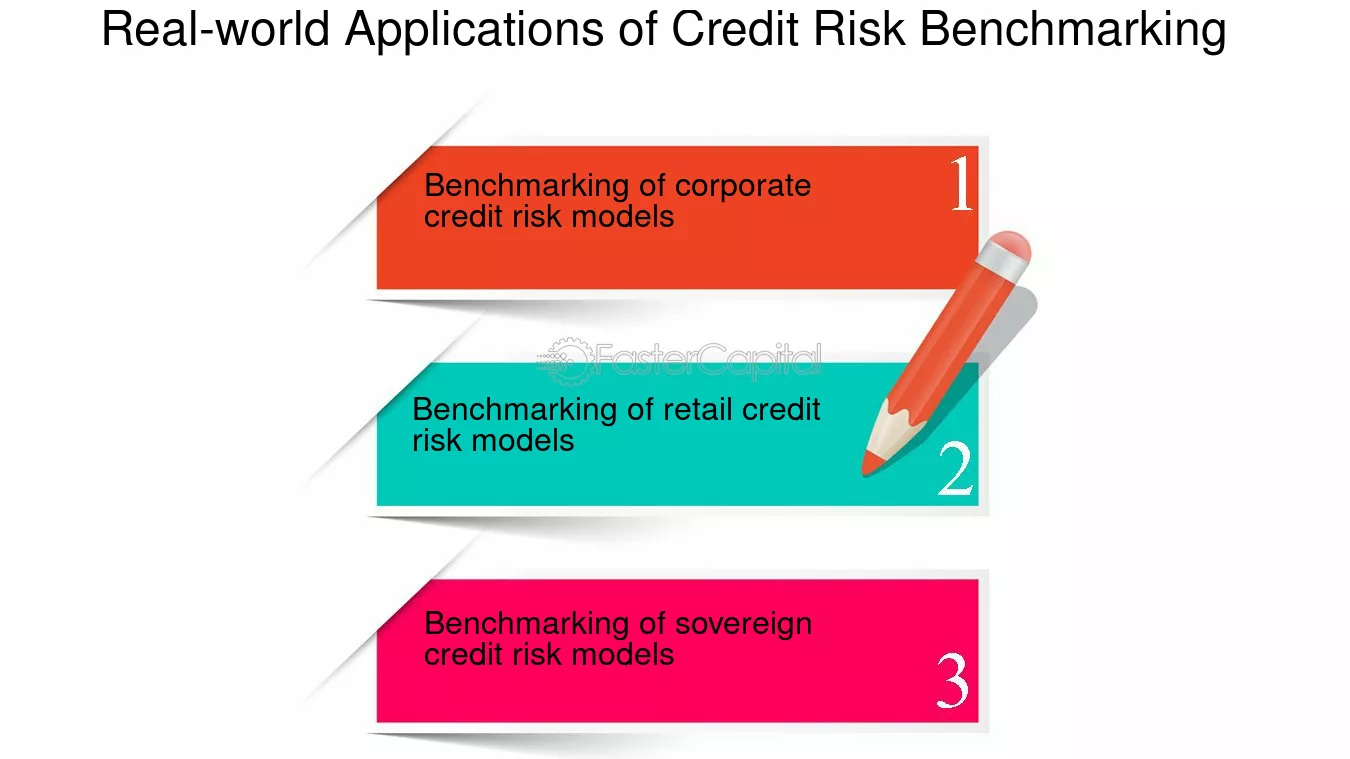 Real-world Applications of Credit Risk Benchmarking

Benchmarking of corporate credit risk models

1

Benchmarking of retail credit risk models

2

Benchmarking of sovereign credit risk models

3

FasterCapital